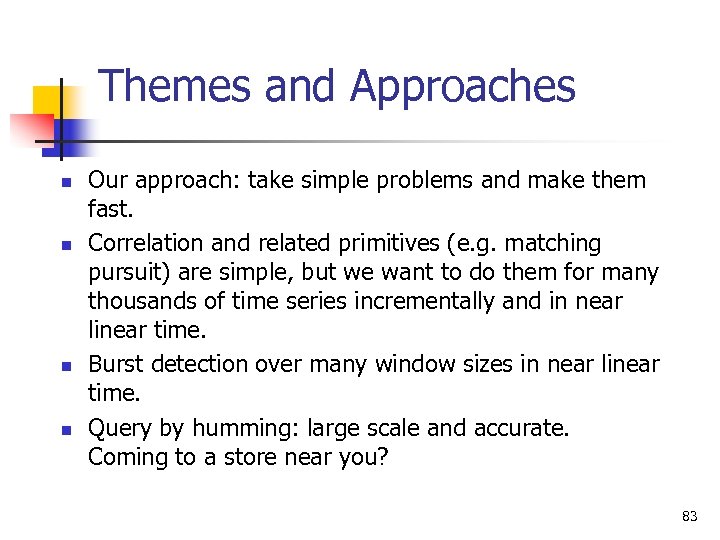 Themes and Approaches

- Our approach: take simple problems and make them fast.
- Correlation and related primitives (e.g. matching pursuit) are simple, but we want to do them for many thousands of time series incrementally and in near linear time.
- Burst detection over many window sizes in near linear time.
- Query by humming: large scale and accurate. Coming to a store near you?

83